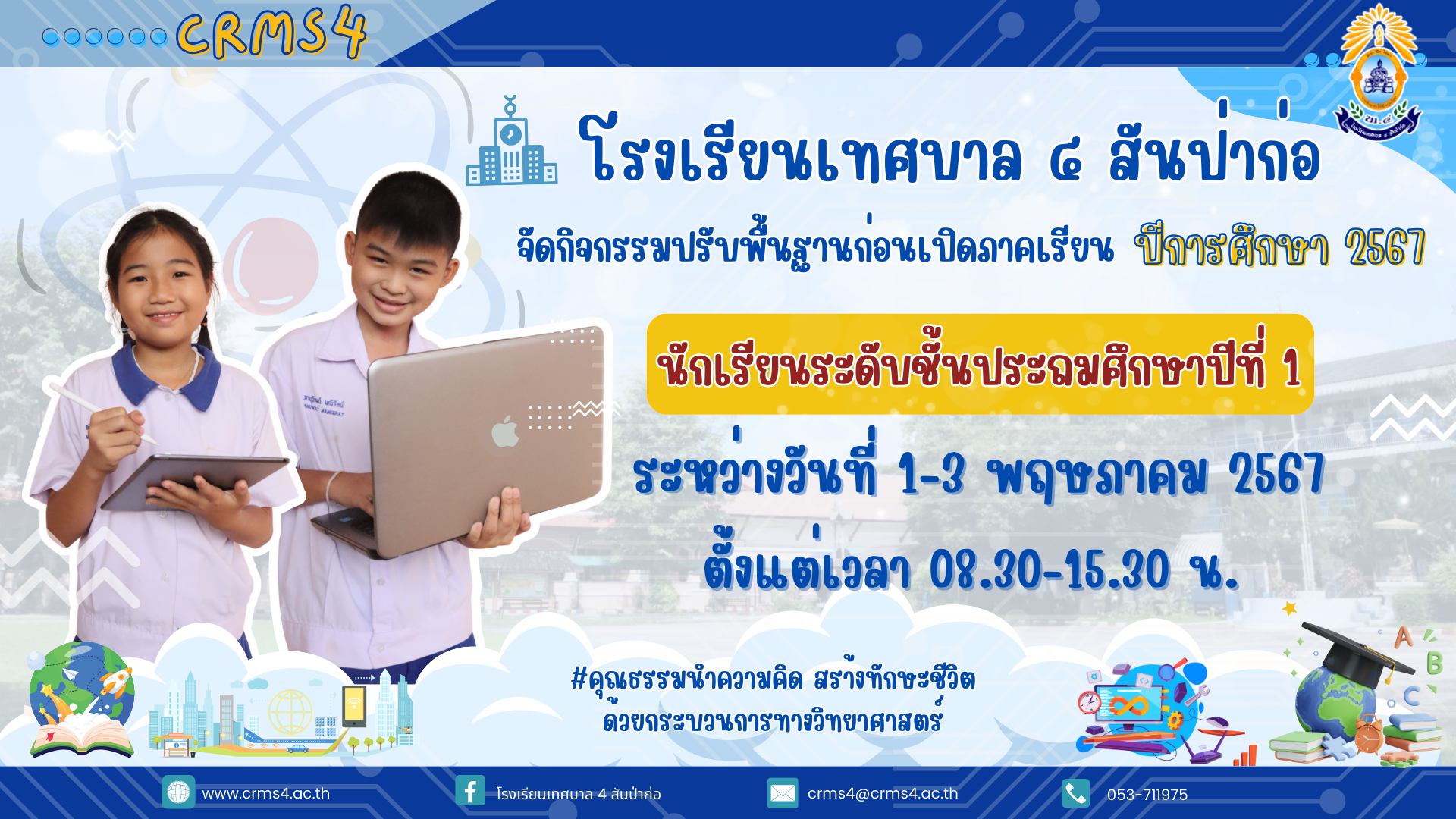 CRMS4

โรงเรียนเทศบาล ๔ สันป่าก่อ

จัดกิจกรรมปรับพื้นฐานก่อนเปิดภาคเรียน ปีการศึกษา 2567

นักเรียนระดับชั้นประถมศึกษาปีที่ 1

ระหว่างวันที่ 1-3 พฤษภาคม 2567

ตั้งแต่เวลา 08.30-15.30 น.

#คุณธรรมนำความคิด สร้างทักษะชีวิต ด้วยกระบวนการทางวิทยาศาสตร์

www.crms4.ac.th

โรงเรียนเทศบาล 4 สันป่าก่อ

crms4@crms4.ac.th

053-711975